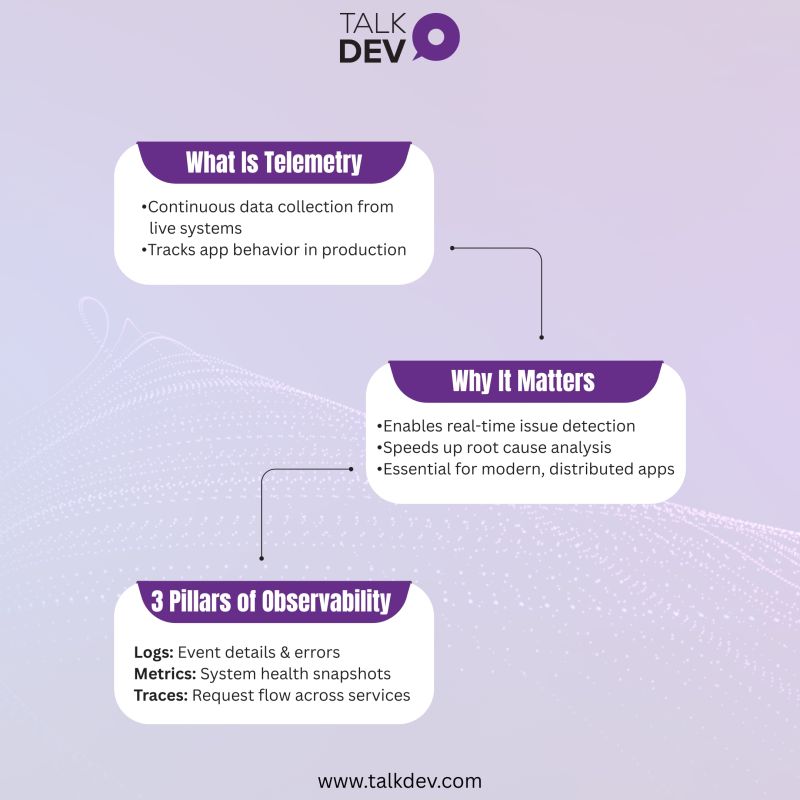 TALK DEV

What Is Telemetry

•Continuous data collection from live systems
•Tracks app behavior in production

Why It Matters

•Enables real-time issue detection
•Speeds up root cause analysis
•Essential for modern, distributed apps

3 Pillars of Observability

Logs: Event details & errors
Metrics: System health snapshots
Traces: Request flow across services

www.talkdev.com